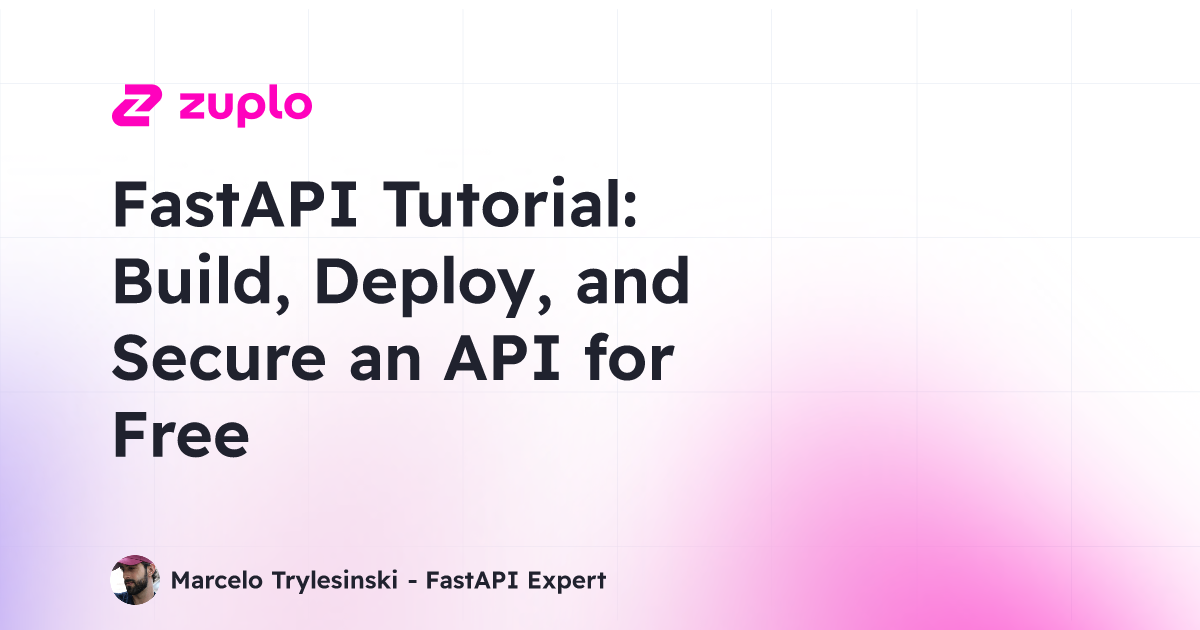 zuplo

FastAPI Tutorial: Build, Deploy, and Secure an API for Free

Marcelo Trylesinski - FastAPI Expert